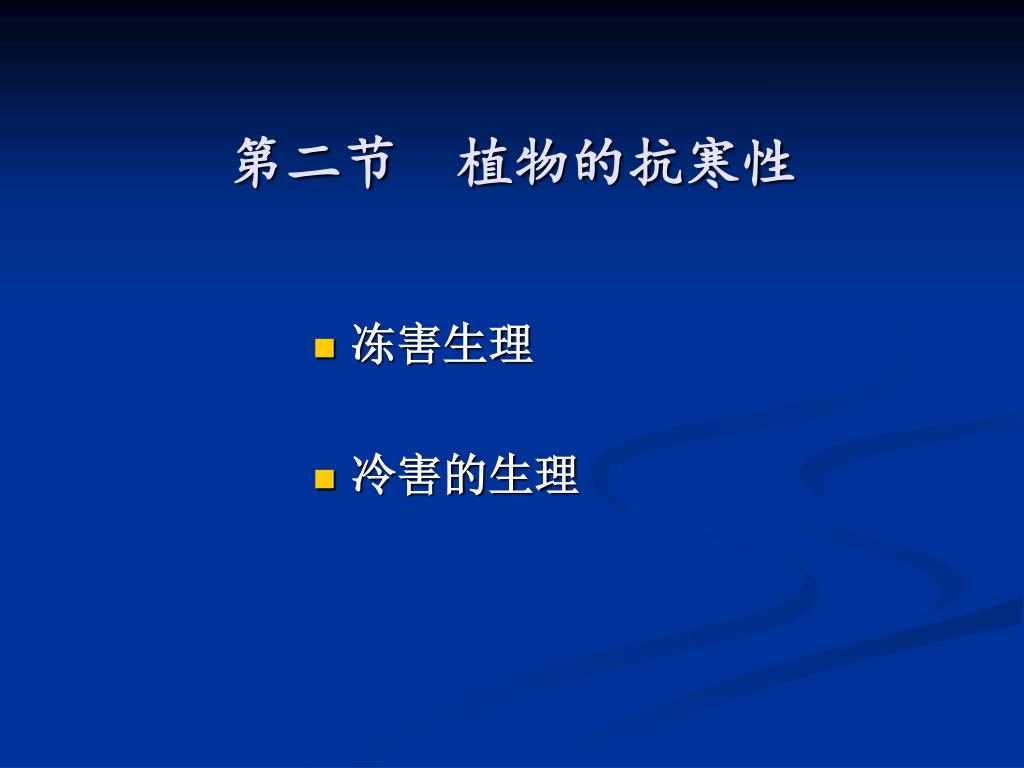 第二节　植物的抗寒性

冻害生理

冷害的生理